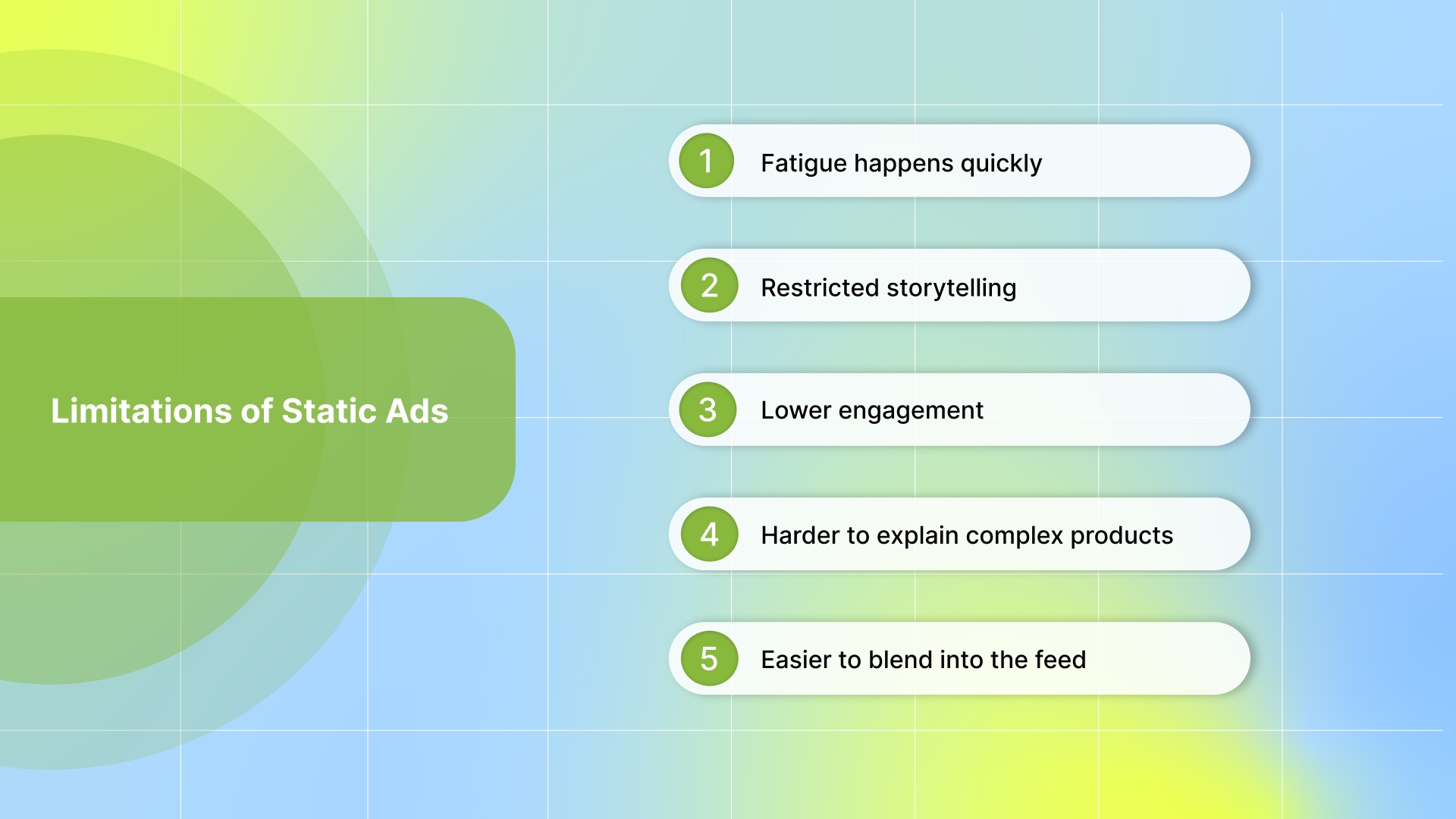 Limitations of Static Ads

1 Fatigue happens quickly

2 Restricted storytelling

3 Lower engagement

4 Harder to explain complex products

5 Easier to blend into the feed